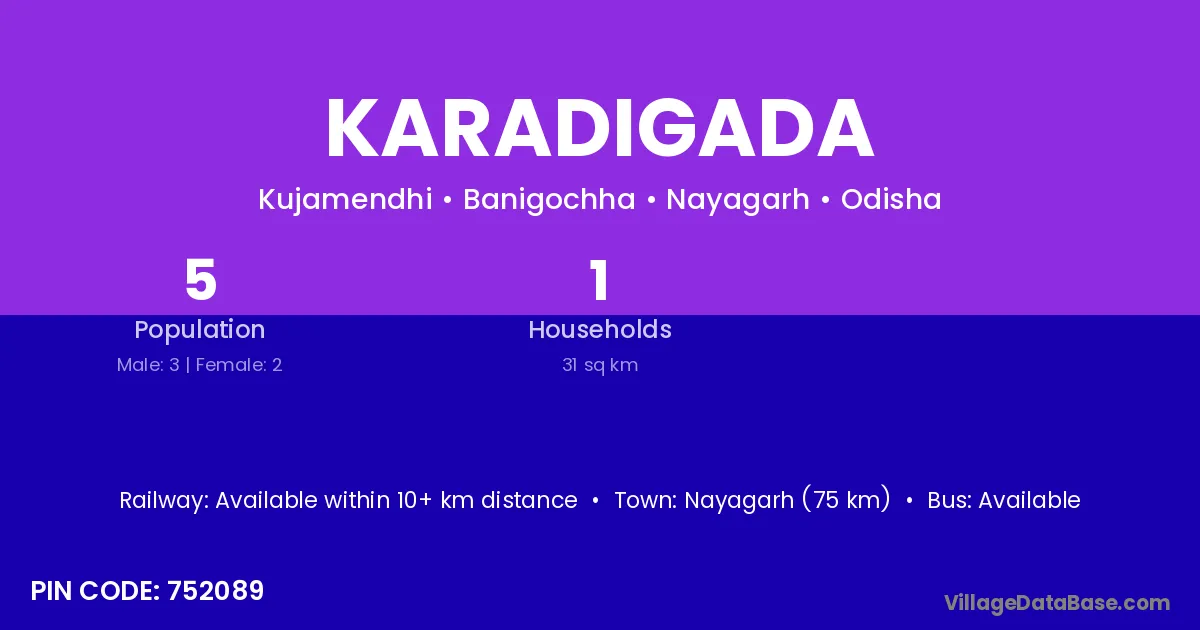 KARADIGADA

Kujamendhi • Banigochha • Nayagarh • Odisha

5
Population
Male: 3 | Female: 2

1
Households
31 sq km

Railway: Available within 10+ km distance • Town: Nayagarh (75 km) • Bus: Available

PIN CODE: 752089

VillageDataBase.com